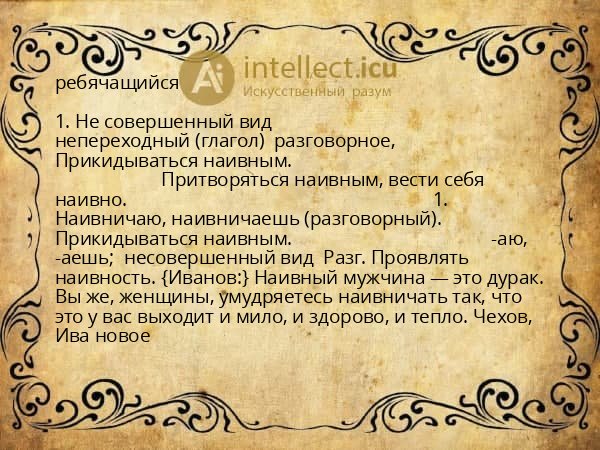 ребячащийся

Ai intellect.icu
Искусственный разум

1. Не совершенный вид непереходный (глагол) разговорное, Прикидываться наивным.
Притворяться наивным, вести себя наивно. 1. Наивничаю, наивничаешь (разговорный). Прикидываться наивным. -аю, -аешь; несовершенный вид Разг. Проявлять наивность. {Иванов:} Наивный мужчина — это дурак. Вы же, женщины, умудряетесь наивничать так, что это у вас выходит и мило, и здорово, и тепло. Чехов, Ива новое